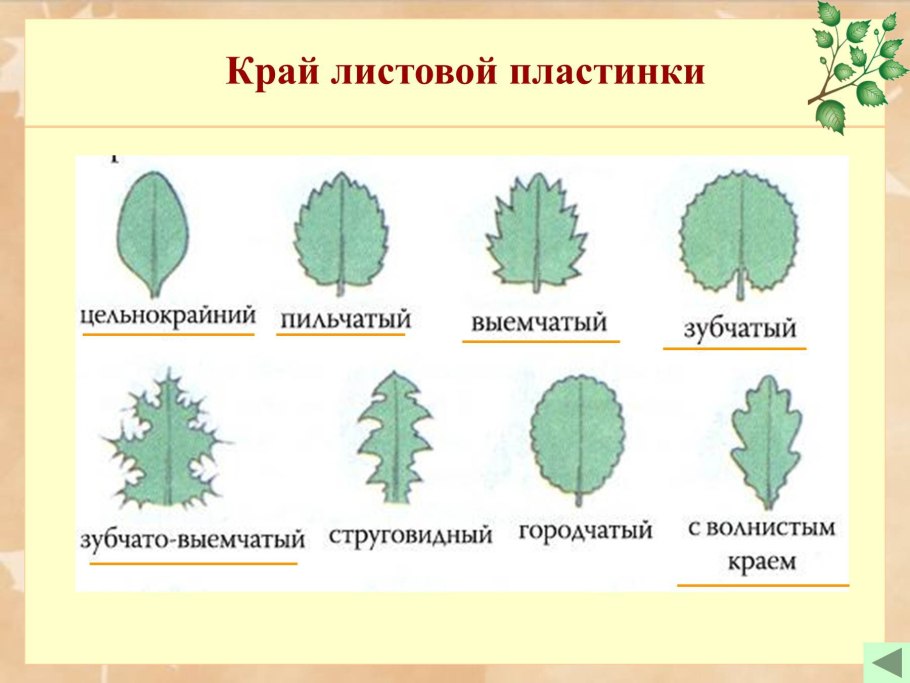 Край листовой пластинки

цельнокрайний

пильчатый

выемчатый

зубчатый

зубчато-выемчатый

струговидный

городчатый

с волнистым краем